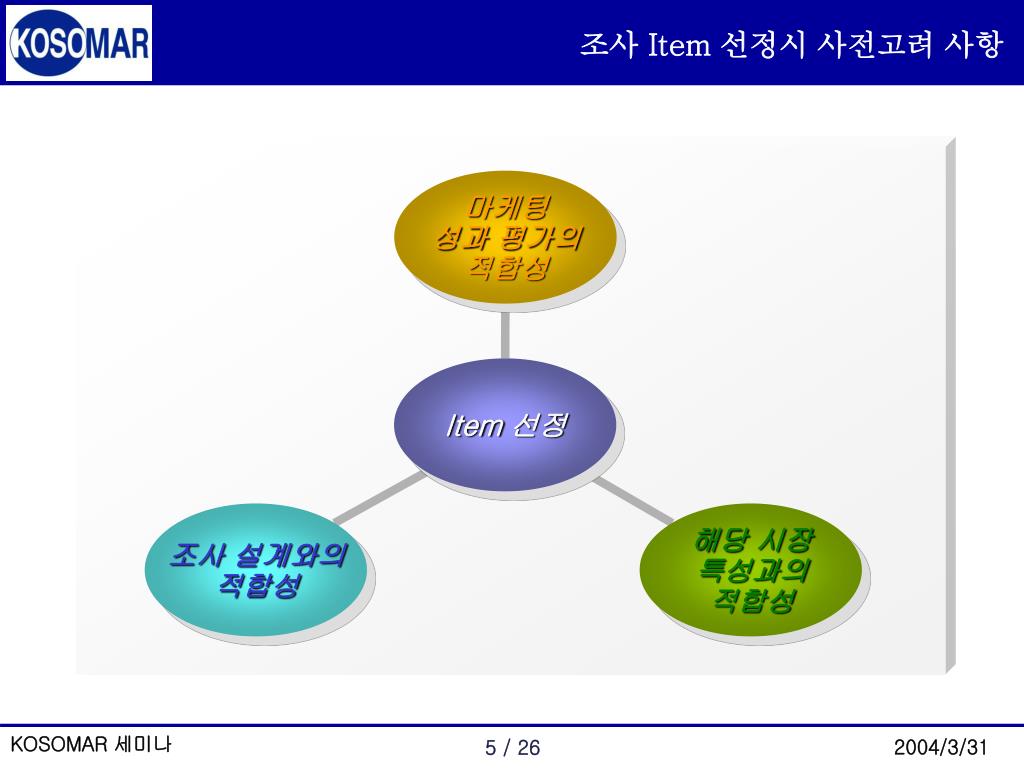 KOSOMAR

조사 Item 선정시 사전고려 사항

마케팅
성과 평가의
적합성

Item 선정

조사 설계와의
적합성

해당 시장
특성과의
적합성

KOSOMAR 세미나

5 / 26

2004/3/31